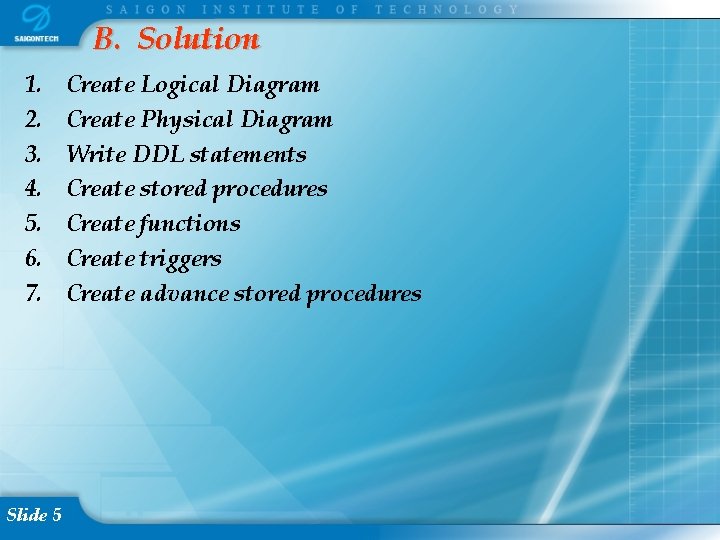 SAIGONTECH

SAIGON INSTITUTE OF TECHNOLOGY

B. Solution

1. Create Logical Diagram
2. Create Physical Diagram
3. Write DDL statements
4. Create stored procedures
5. Create functions
6. Create triggers
7. Create advance stored procedures

Slide 5